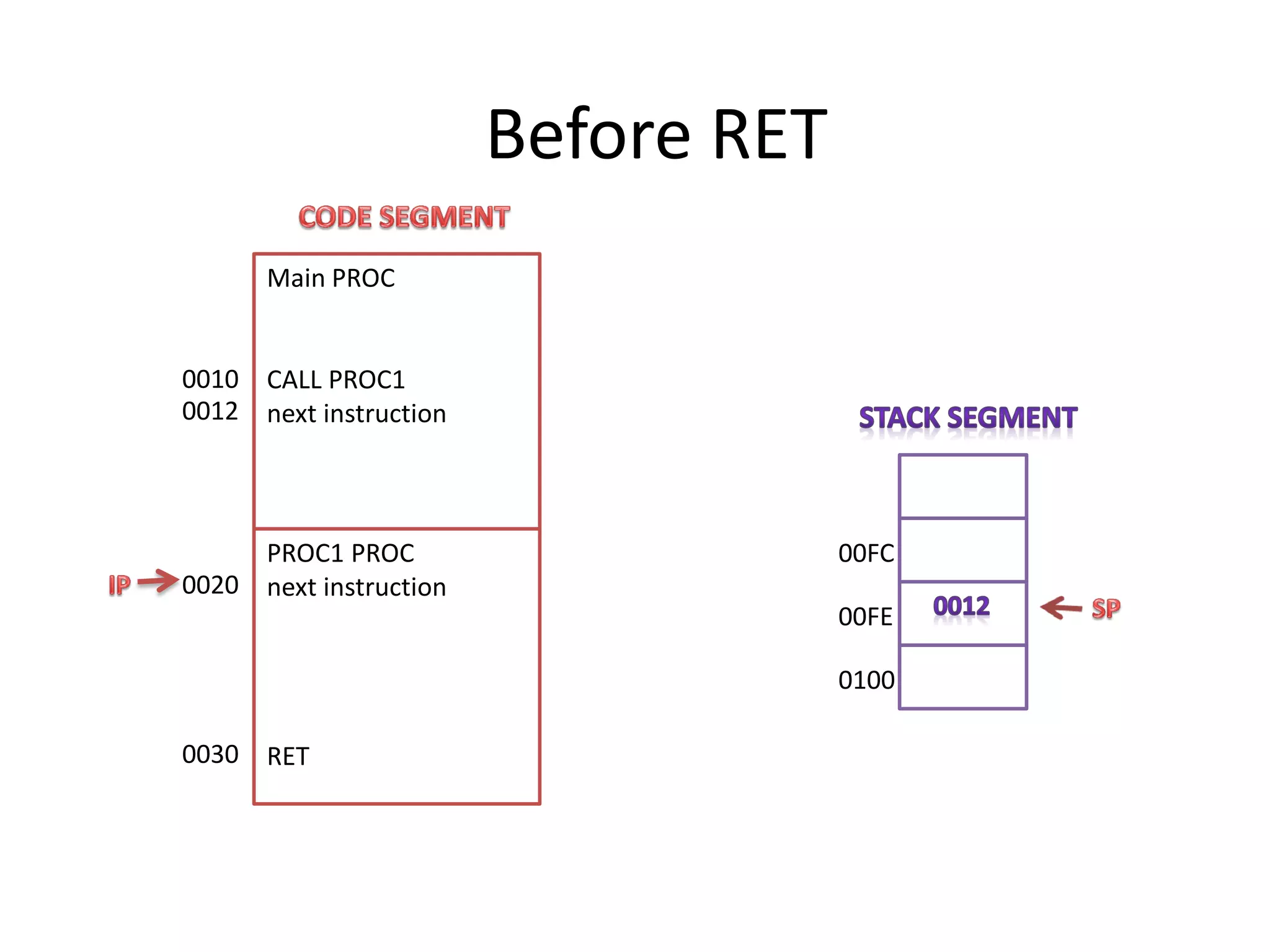 Before RET

CODE SEGMENT

Main PROC

0010 CALL PROC1
0012 next instruction

PROC1 PROC
IP 0020 next instruction

0030 RET

STACK SEGMENT

00FC
00FE 0012 SP
0100